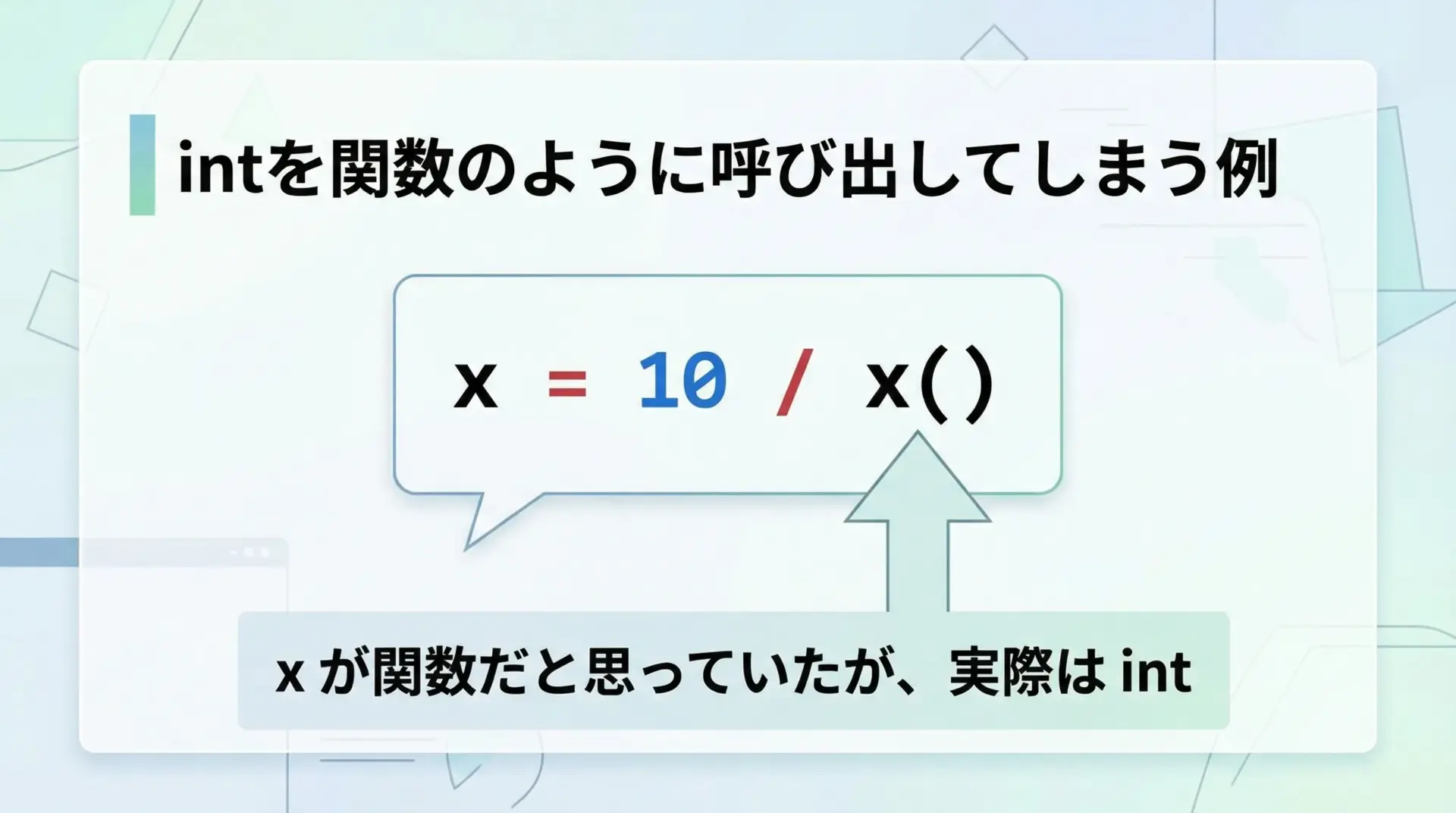 intを関数のように呼び出してしまう例

x = 10 / x()

x が関数だと思っていたが、実際は int